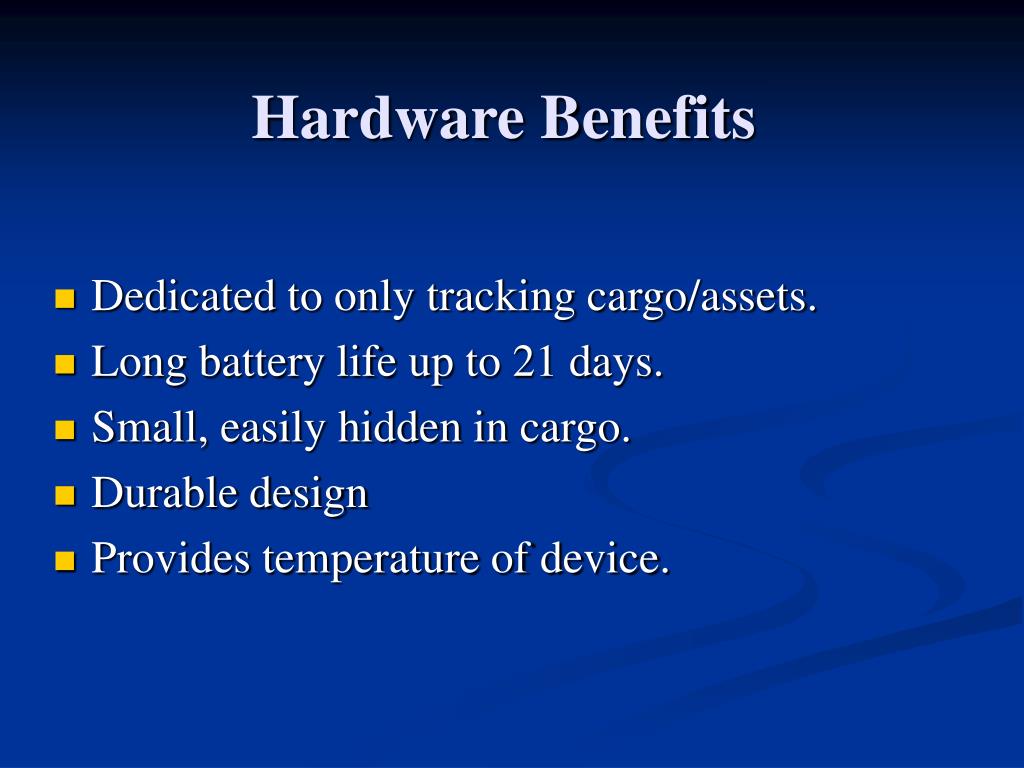 Hardware Benefits

- Dedicated to only tracking cargo/assets.
- Long battery life up to 21 days.
- Small, easily hidden in cargo.
- Durable design
- Provides temperature of device.